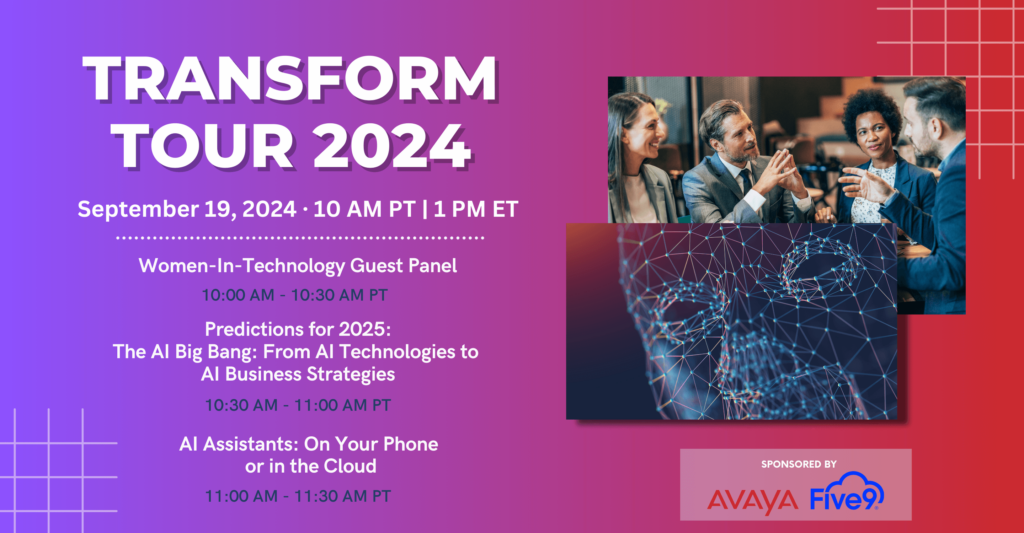 TRANSFORM TOUR 2024

September 19, 2024 · 10 AM PT | 1 PM ET

Women-In-Technology Guest Panel

10:00 AM - 10:30 AM PT

Predictions for 2025: The AI Big Bang: From AI Technologies to AI Business Strategies

10:30 AM - 11:00 AM PT

AI Assistants: On Your Phone or in the Cloud

11:00 AM - 11:30 AM PT

SPONSORED BY

AVAYA Five9